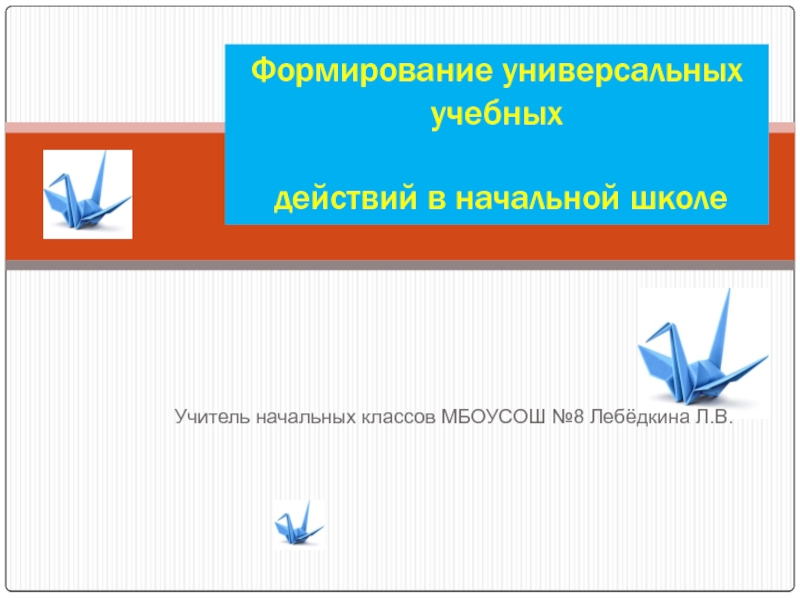 Формирование универсальных учебных

действий в начальной школе

Учитель начальных классов МБОУСОШ №8 Лебёдкина Л.В.